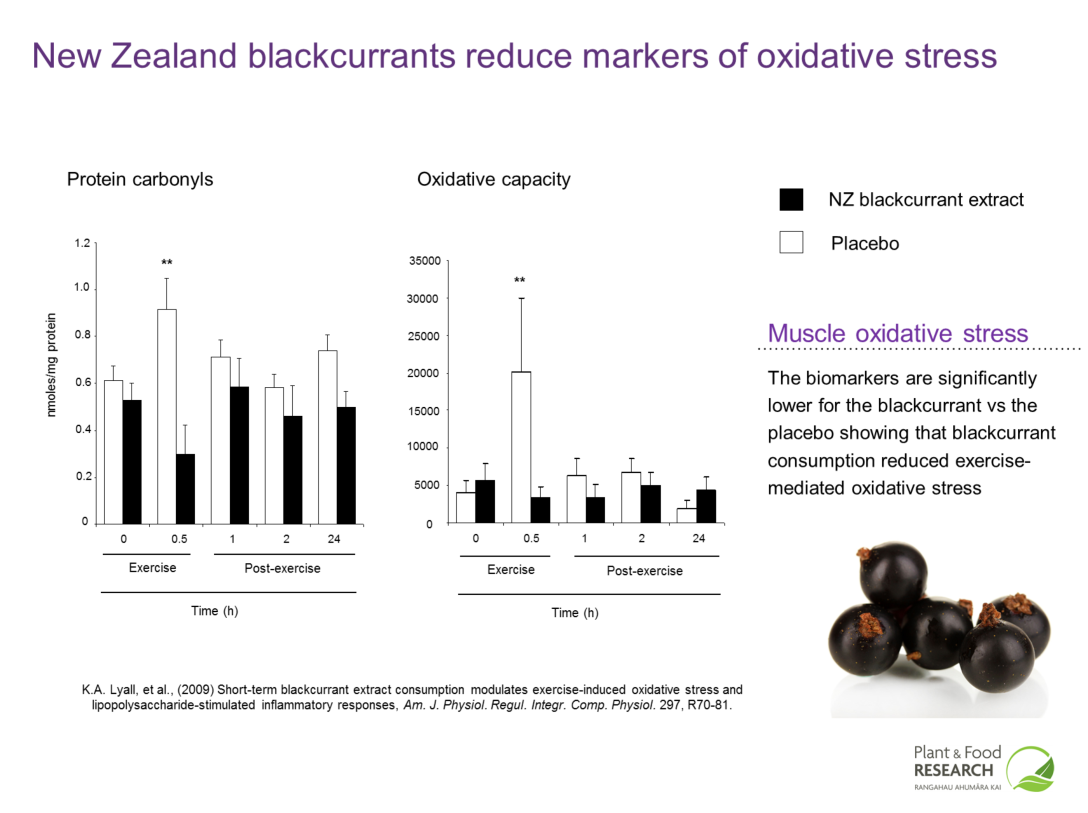 New Zealand blackcurrants reduce markers of oxidative stress

Protein carbonyls

nmoles/mg protein

1.2
1.0
0.8
0.6
0.4
0.2
0

**

0 0.5 1 2 24

Exercise Post-exercise

Time (h)

Oxidative capacity

35000
30000
25000
20000
15000
10000
5000
0

**

0 0.5 1 2 24

Exercise Post-exercise

Time (h)

NZ blackcurrant extract

Placebo

Muscle oxidative stress

The biomarkers are significantly lower for the blackcurrant vs the placebo showing that blackcurrant consumption reduced exercise-mediated oxidative stress

K.A. Lyall, et al., (2009) Short-term blackcurrant extract consumption modulates exercise-induced oxidative stress and lipopolysaccharide-stimulated inflammatory responses, Am. J. Physiol. Regul. Integr. Comp. Physiol. 297, R70-81.

Plant & Food RESEARCH
RANGAHAU AHUMĀRA KAI